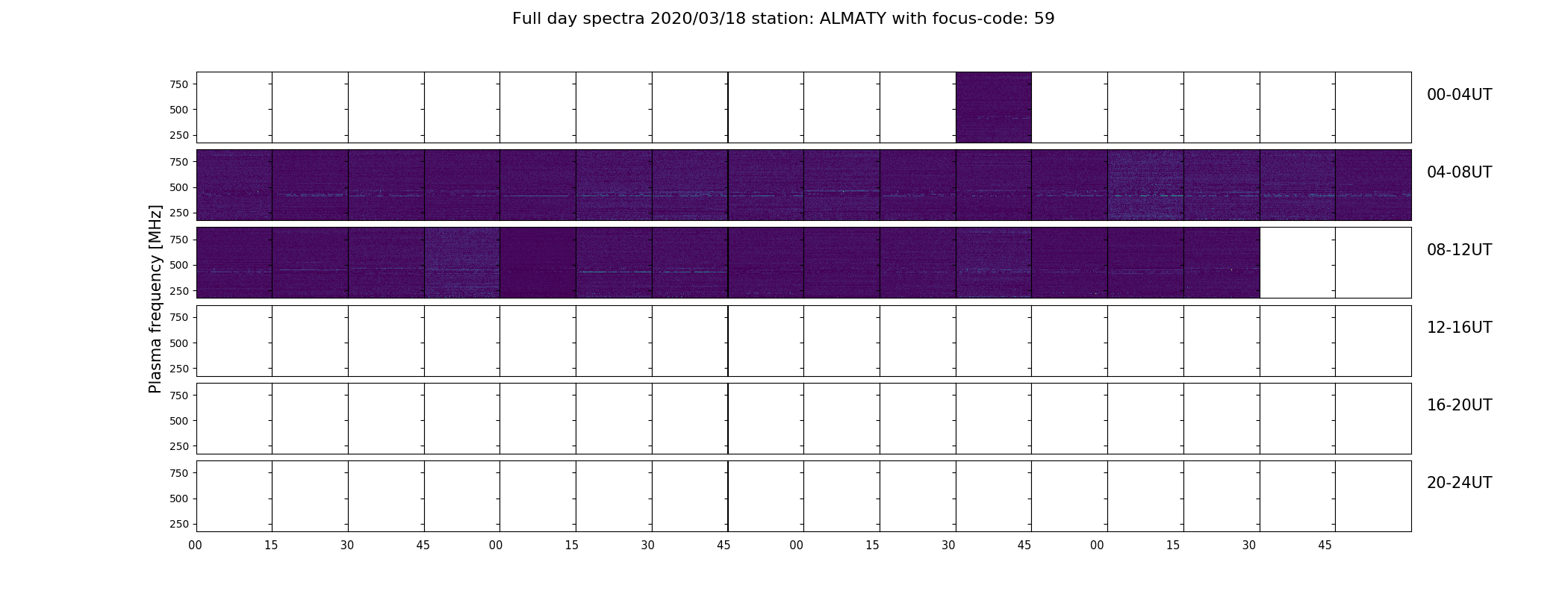 Full day spectra 2020/03/18 station: ALMATY with focus-code: 59

Plasma frequency [MHz]

750
500
250

00-04UT

750
500
250

04-08UT

750
500
250

08-12UT

750
500
250

12-16UT

750
500
250

16-20UT

750
500
250

20-24UT

00 15 30 45 00 15 30 45 00 15 30 45 00 15 30 45